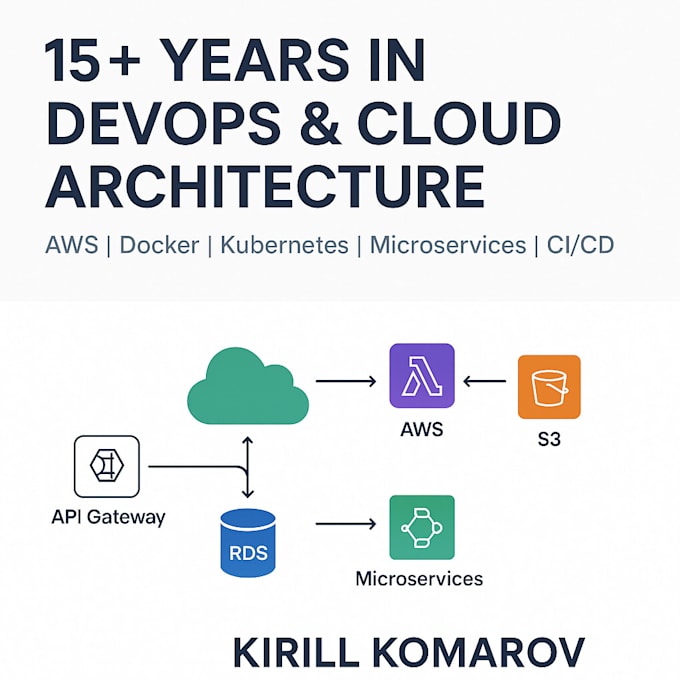 15+ YEARS IN DEVOPS & CLOUD ARCHITECTURE

AWS | Docker | Kubernetes | Microservices | CI/CD

AWS

S3

API Gateway

RDS

Microservices

KIRILL KOMAROV